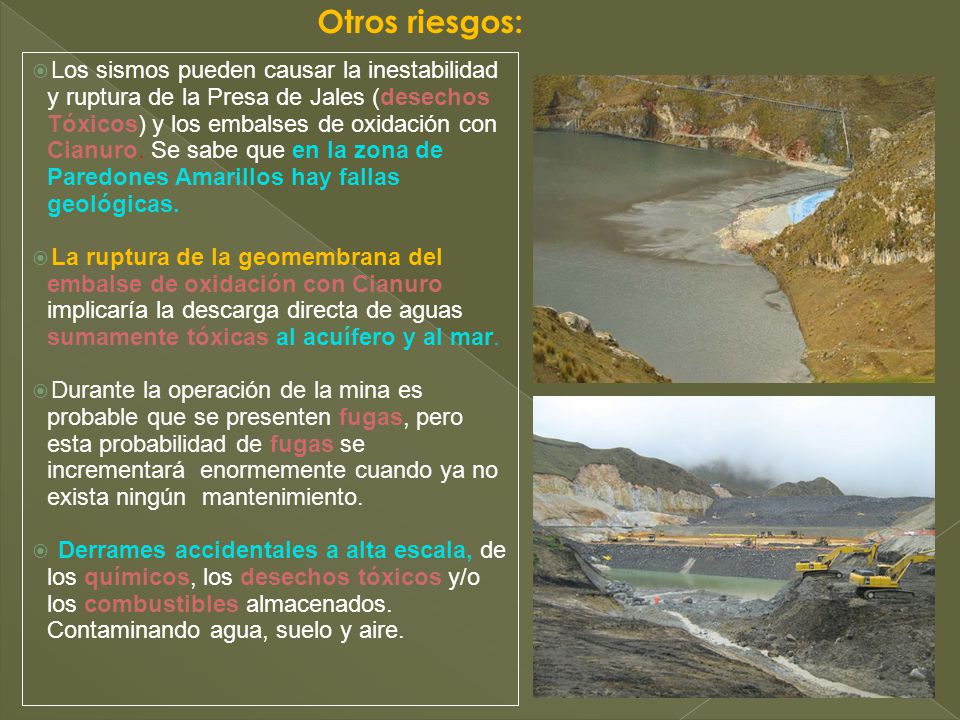 Otros riesgos:

Los sismos pueden causar la inestabilidad y ruptura de la Presa de Jales (desechos Tóxicos) y los embalses de oxidación con Cianuro. Se sabe que en la zona de Paredones Amarillos hay fallas geológicas.

La ruptura de la geomembrana del embalse de oxidación con Cianuro implicaría la descarga directa de aguas sumamente tóxicas al acuífero y al mar.

Durante la operación de la mina es probable que se presenten fugas, pero esta probabilidad de fugas se incrementará enormemente cuando ya no exista ningún mantenimiento.

Derrames accidentales a alta escala, de los químicos, los desechos tóxicos y/o los combustibles almacenados. Contaminando agua, suelo y aire.